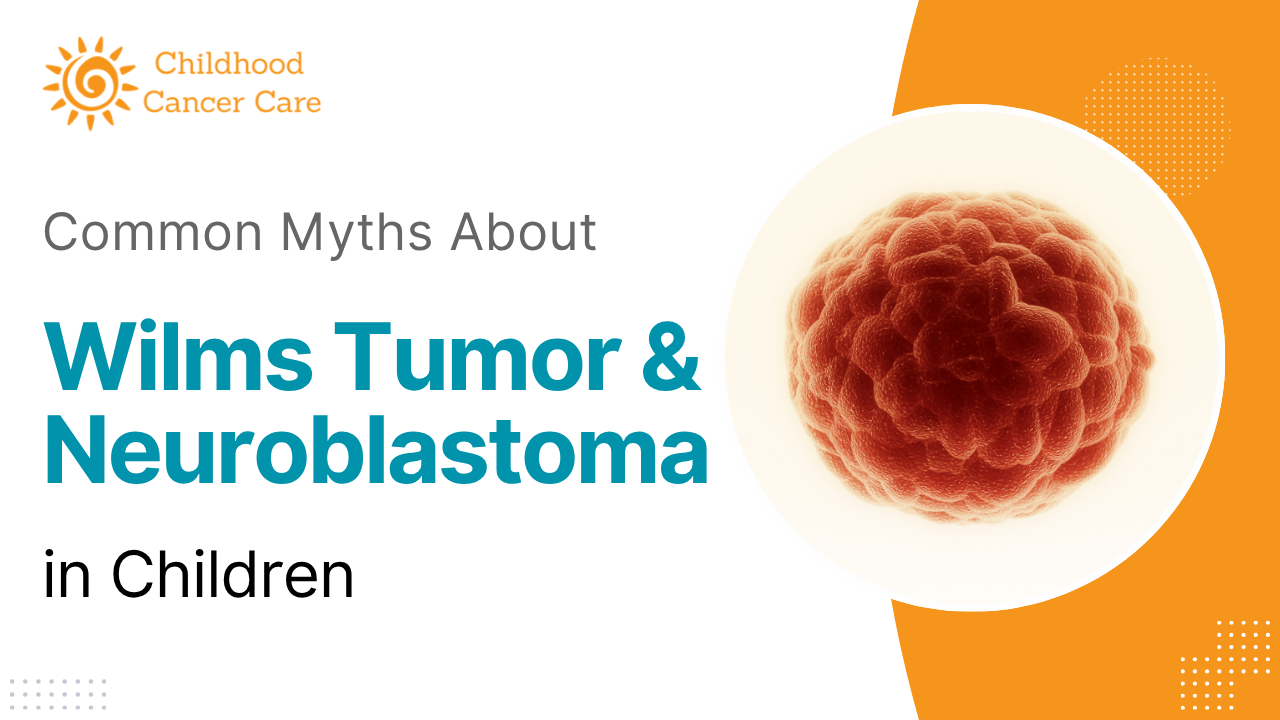 Childhood
Cancer Care

Common Myths About

Wilms Tumor &
Neuroblastoma

in Children